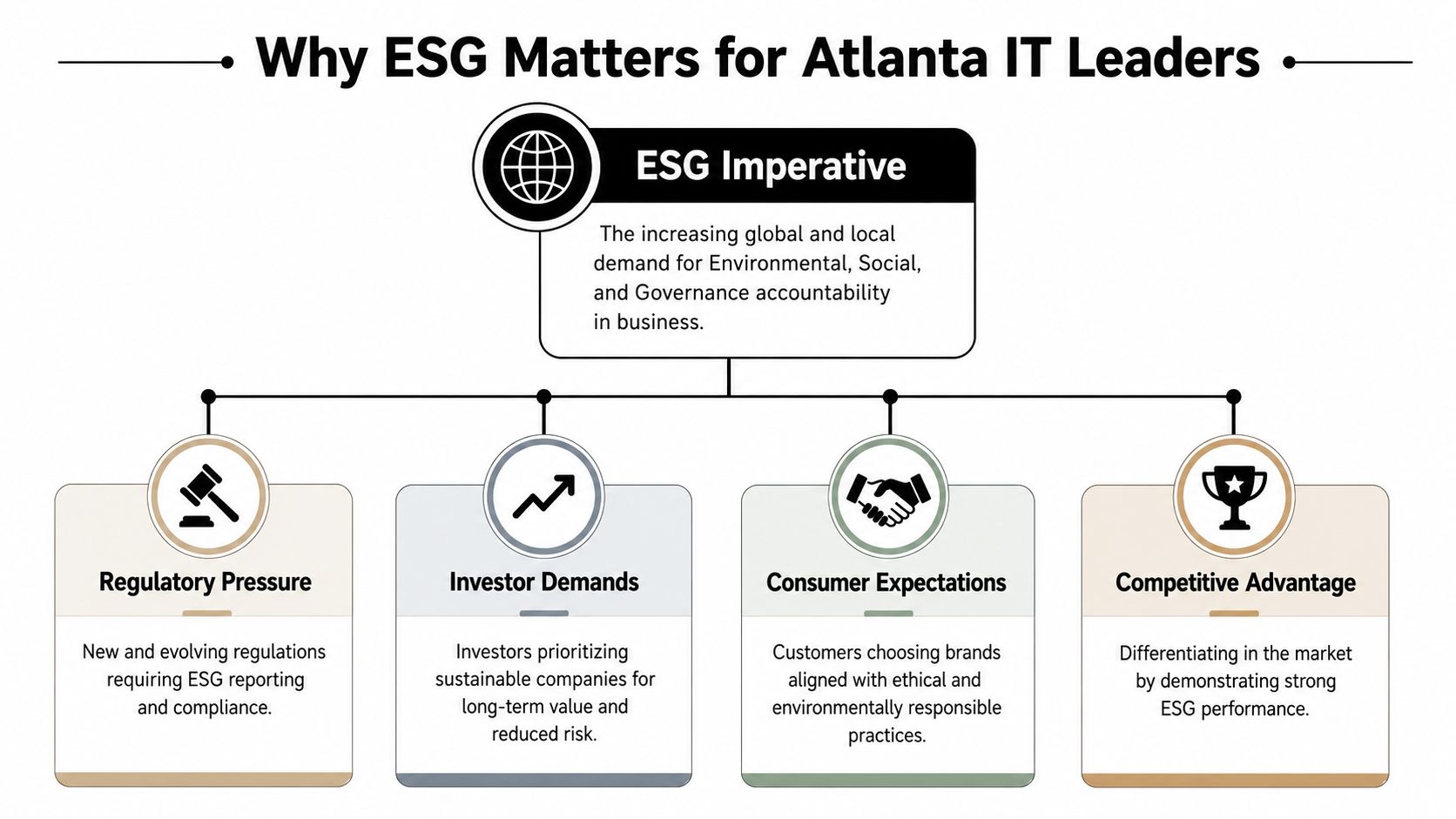 Why ESG Matters for Atlanta IT Leaders

ESG Imperative

The increasing global and local demand for Environmental, Social, and Governance accountability in business.

Regulatory Pressure

New and evolving regulations requiring ESG reporting and compliance.

Investor Demands

Investors prioritizing sustainable companies for long-term value and reduced risk.

Consumer Expectations

Customers choosing brands aligned with ethical and environmentally responsible practices.

Competitive Advantage

Differentiating in the market by demonstrating strong ESG performance.